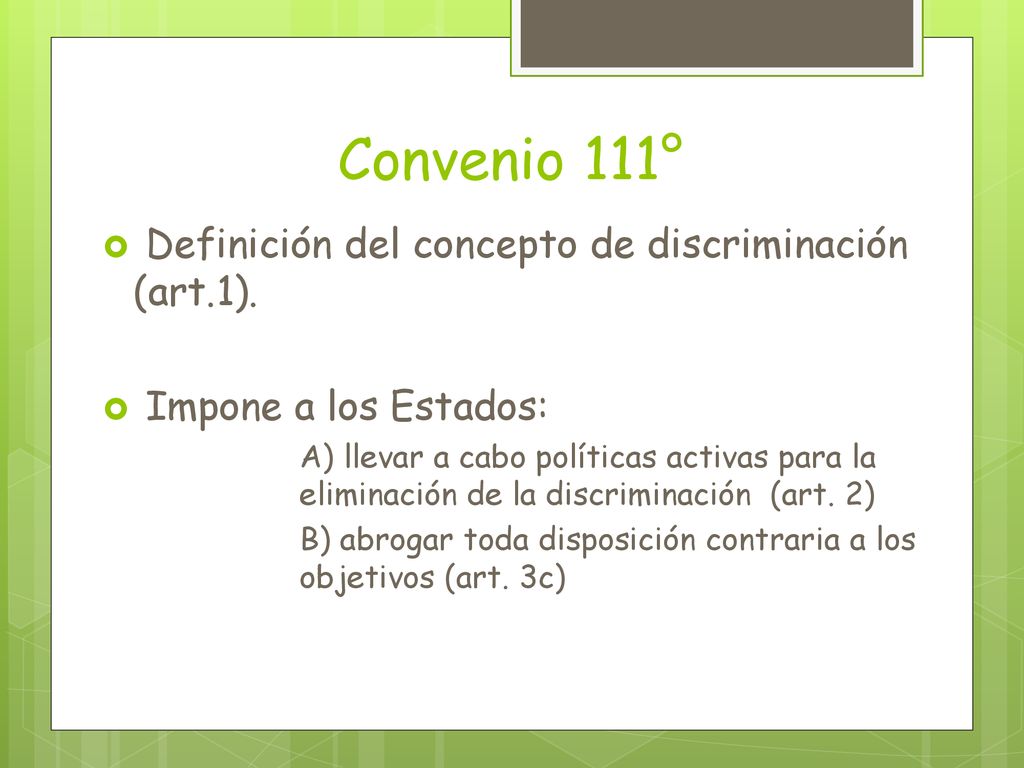 Convenio 111°

Definición del concepto de discriminación (art.1).

Impone a los Estados:

A) llevar a cabo políticas activas para la eliminación de la discriminación (art. 2)

B) abrogar toda disposición contraria a los objetivos (art. 3c)